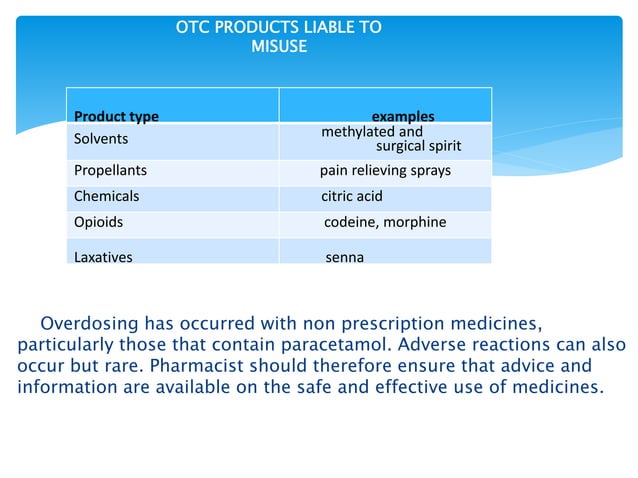 OTC PRODUCTS LIABLE TO MISUSE

| Product type | examples |
|---|---|
| Solvents | methylated and surgical spirit |
| Propellants | pain relieving sprays |
| Chemicals | citric acid |
| Opioids | codeine, morphine |
| Laxatives | senna |

Overdosing has occurred with non prescription medicines, particularly those that contain paracetamol. Adverse reactions can also occur but rare. Pharmacist should therefore ensure that advice and information are available on the safe and effective use of medicines.